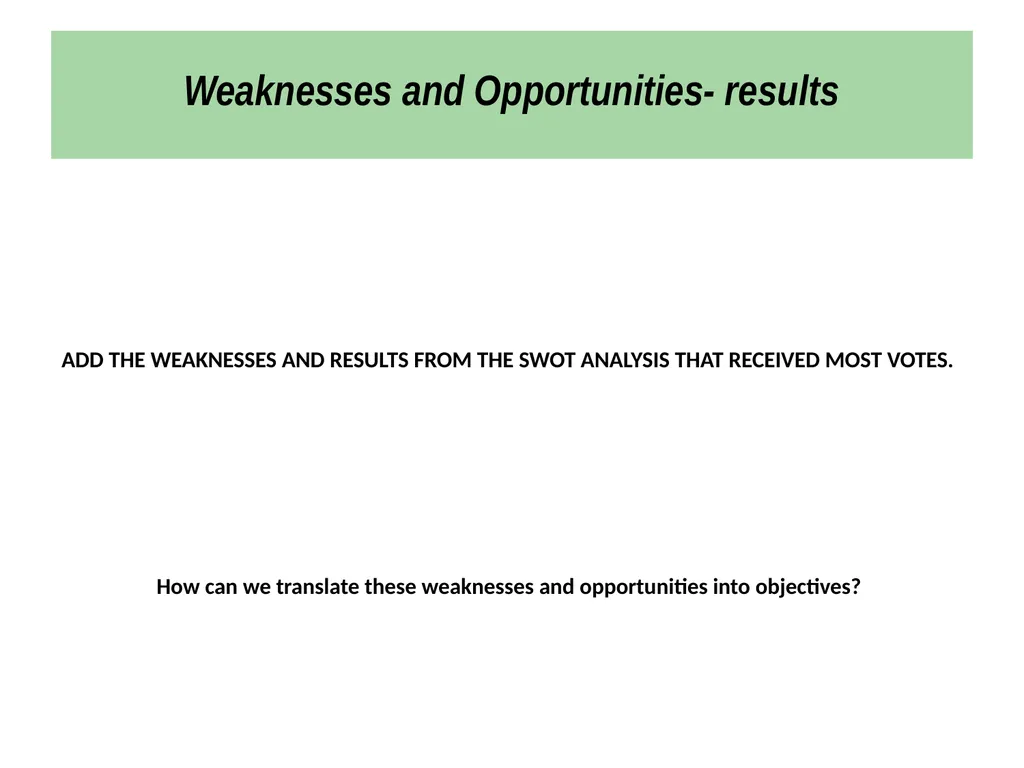 Weaknesses and Opportunities- results

ADD THE WEAKNESSES AND RESULTS FROM THE SWOT ANALYSIS THAT RECEIVED MOST VOTES.

How can we translate these weaknesses and opportunities into objectives?